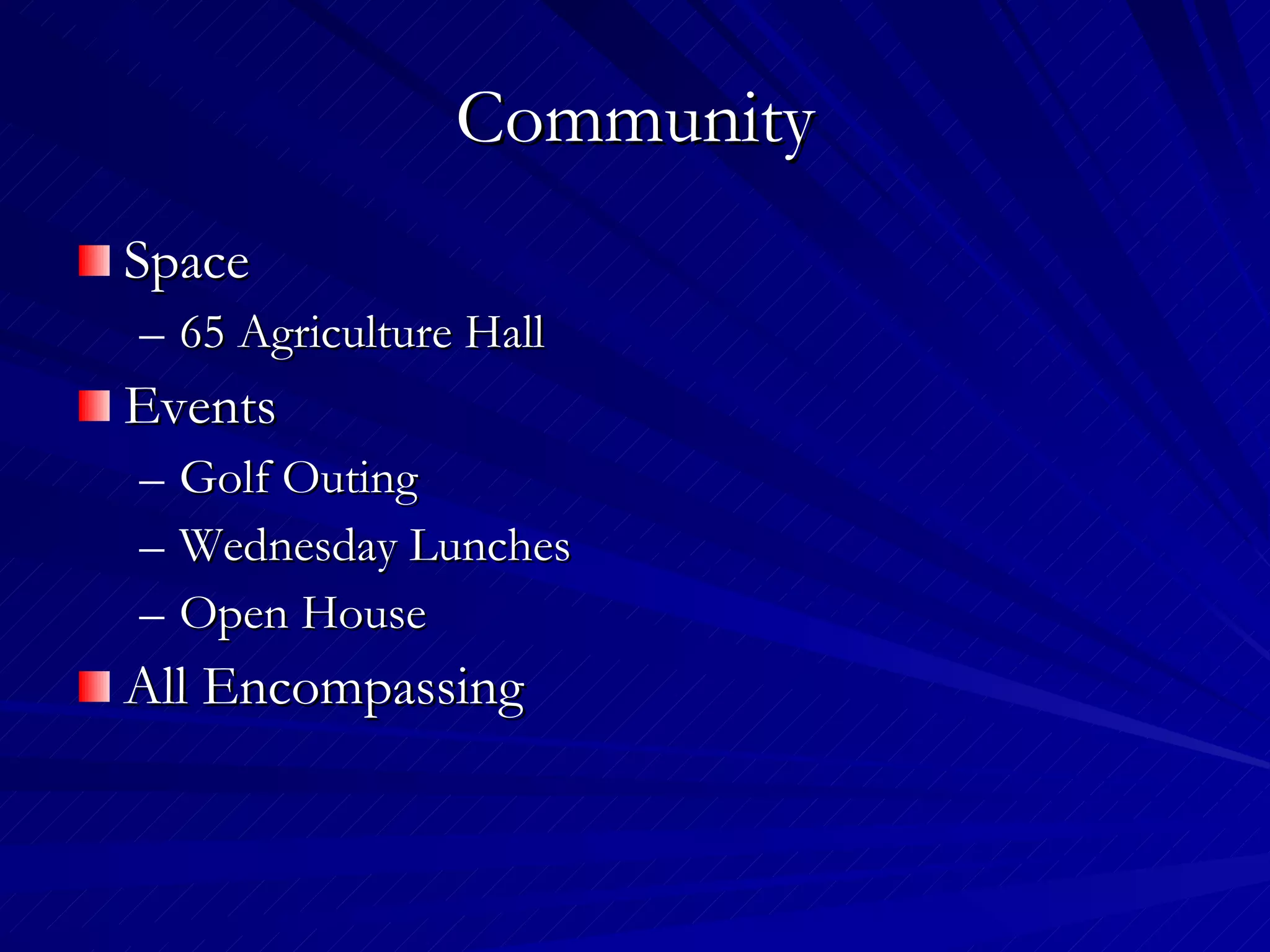 Community

Space
– 65 Agriculture Hall

Events
– Golf Outing
– Wednesday Lunches
– Open House

All Encompassing